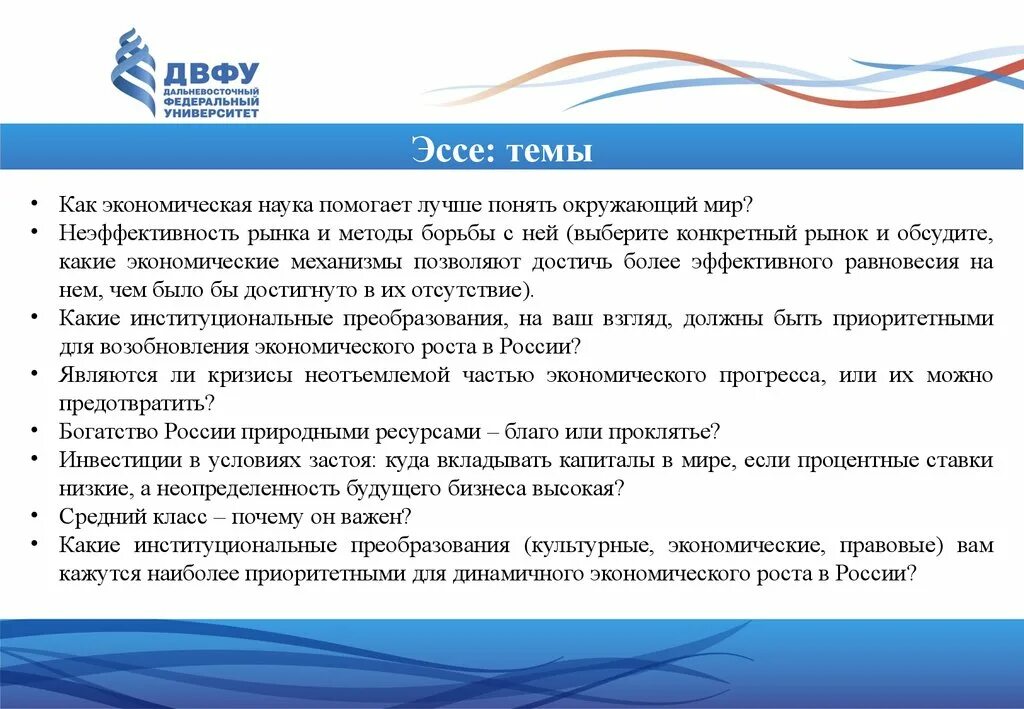 ДВФУ
ДАЛЬНЕВОСТОЧНЫЙ ФЕДЕРАЛЬНЫЙ УНИВЕРСИТЕТ

Эссе: темы

• Как экономическая наука помогает лучше понять окружающий мир?
• Неэффективность рынка и методы борьбы с ней (выберите конкретный рынок и обсудите, какие экономические механизмы позволяют достичь более эффективного равновесия на нем, чем было бы достигнуто в их отсутствие).
• Какие институциональные преобразования, на ваш взгляд, должны быть приоритетными для возобновления экономического роста в России?
• Являются ли кризисы неотъемлемой частью экономического прогресса, или их можно предотвратить?
• Богатство России природными ресурсами – благо или проклятье?
• Инвестиции в условиях застоя: куда вкладывать капиталы в мире, если процентные ставки низкие, а неопределенность будущего бизнеса высокая?
• Средний класс – почему он важен?
• Какие институциональные преобразования (культурные, экономические, правовые) вам кажутся наиболее приоритетными для динамичного экономического роста в России?